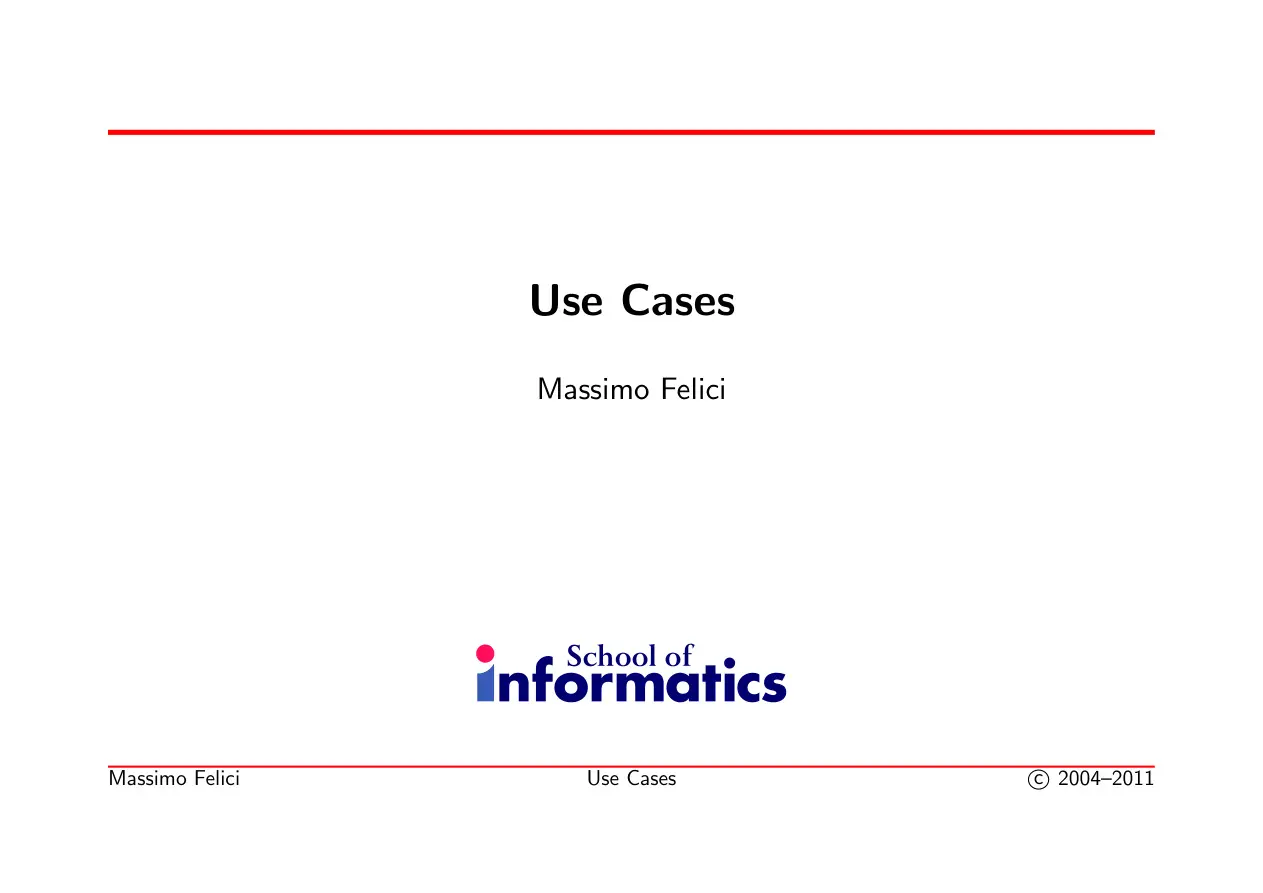 Use Cases

Massimo Felici

School of informatics

Massimo Felici Use Cases © 2004–2011